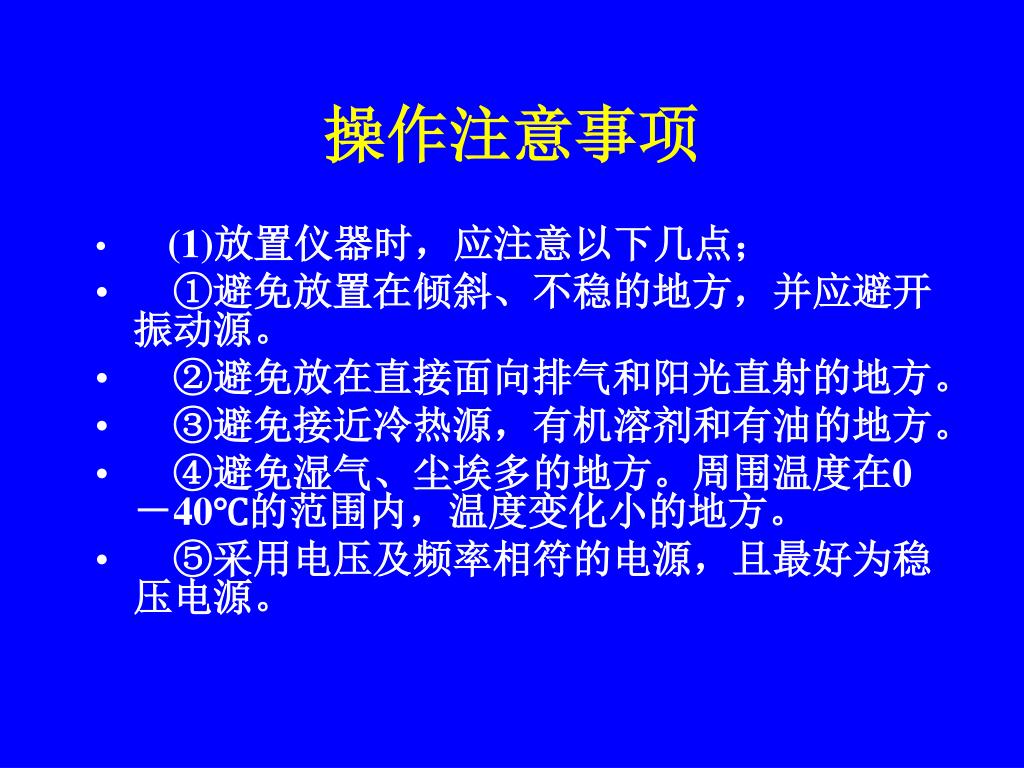 操作注意事项

• (1)放置仪器时，应注意以下几点；

• ①避免放置在倾斜、不稳的地方，并应避开振动源。

• ②避免放在直接面向排气和阳光直射的地方。

• ③避免接近冷热源，有机溶剂和有油的地方。

• ④避免湿气、尘埃多的地方。周围温度在0－40℃的范围内，温度变化小的地方。

• ⑤采用电压及频率相符的电源，且最好为稳压电源。